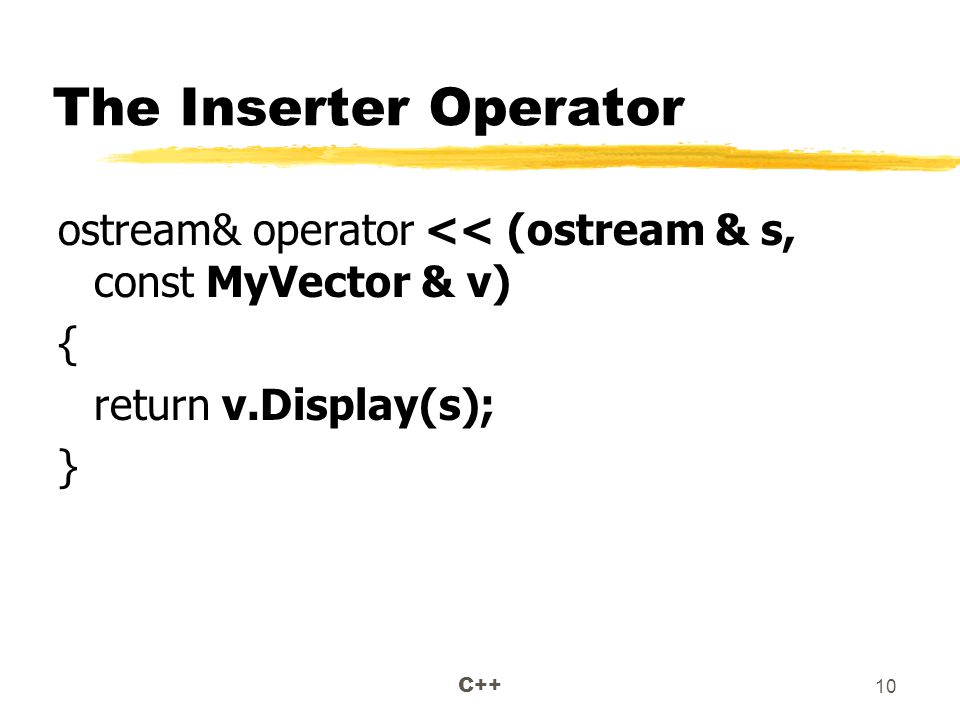 The Inserter Operator

ostream& operator << (ostream & s, const MyVector & v)

{

return v.Display(s);

}

C++

10